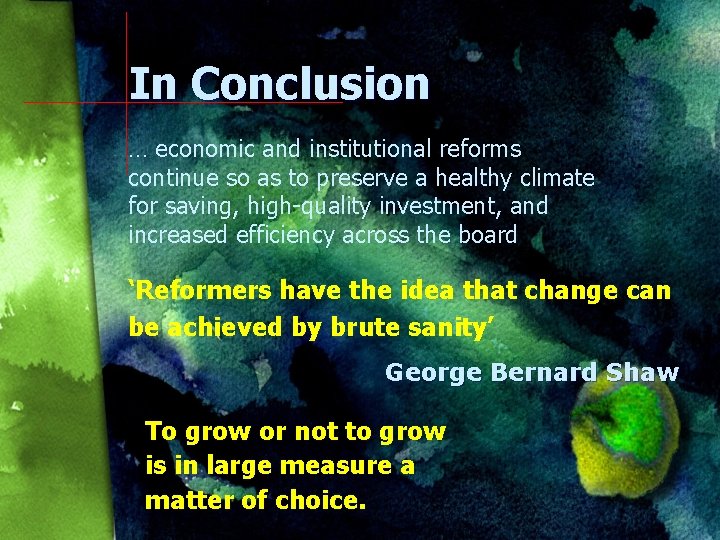 In Conclusion

… economic and institutional reforms continue so as to preserve a healthy climate for saving, high-quality investment, and increased efficiency across the board

‘Reformers have the idea that change can be achieved by brute sanity’

George Bernard Shaw

To grow or not to grow is in large measure a matter of choice.